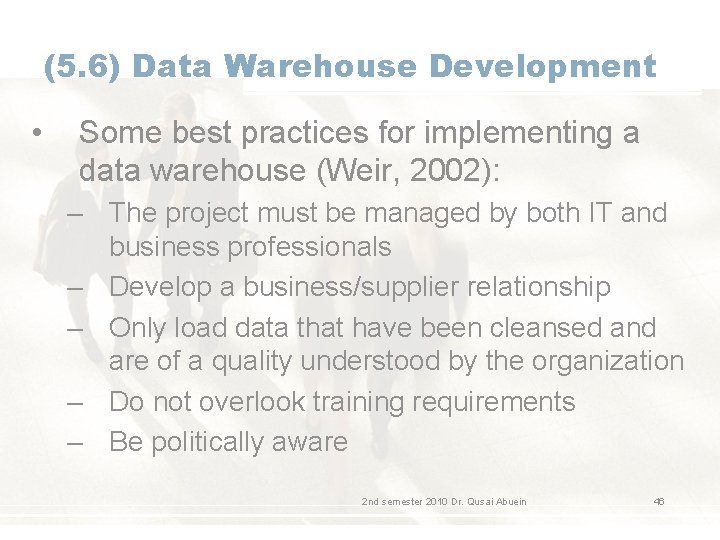 (5.6) Data Warehouse Development

• Some best practices for implementing a data warehouse (Weir, 2002):
– The project must be managed by both IT and business professionals
– Develop a business/supplier relationship
– Only load data that have been cleansed and are of a quality understood by the organization
– Do not overlook training requirements
– Be politically aware

2nd semester 2010 Dr. Qusai Abuein

46